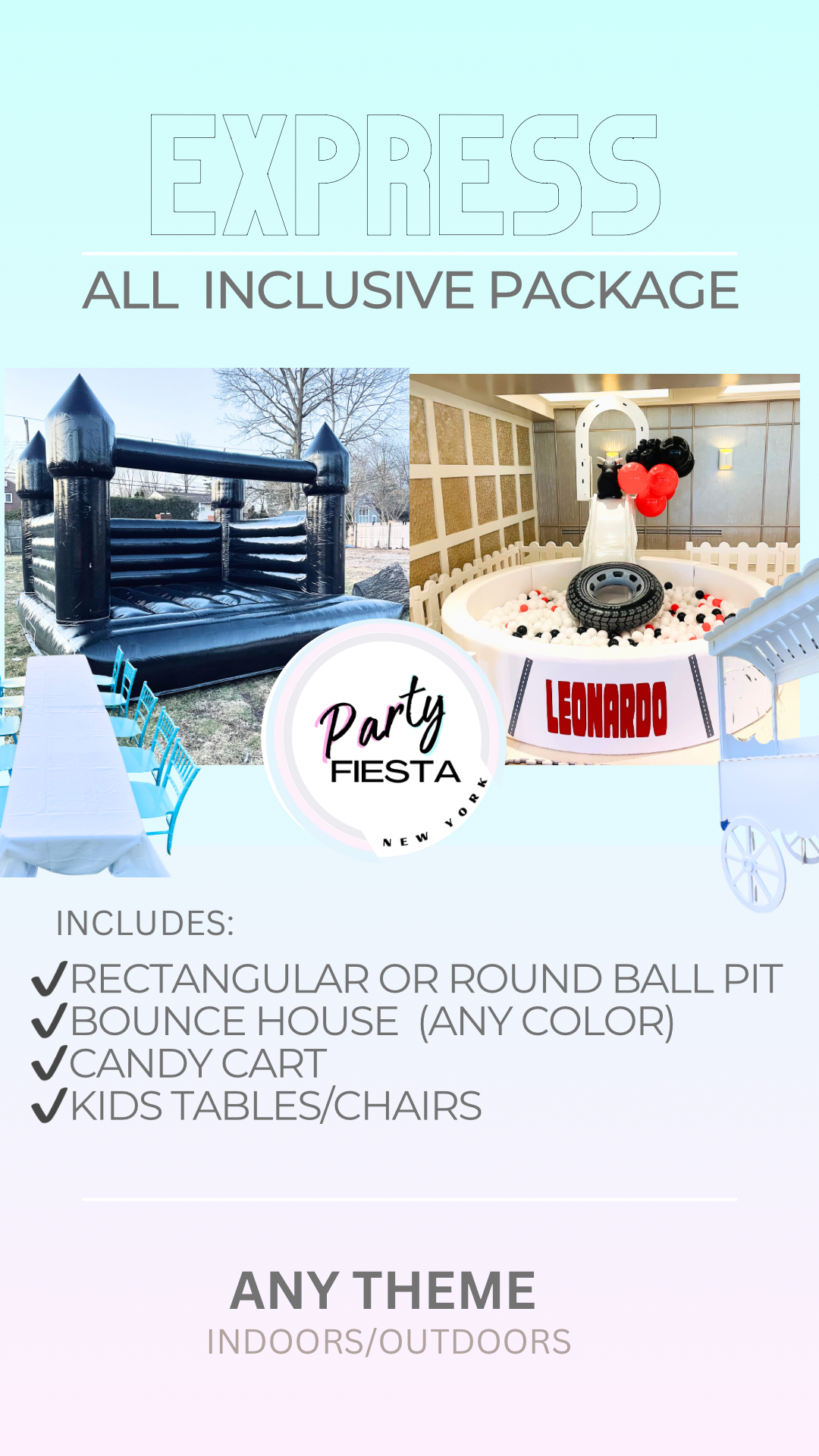 EXPRESS

ALL INCLUSIVE PACKAGE

LEONARDO

Party
FIESTA
NEW YORK

INCLUDES:

✔RECTANGULAR OR ROUND BALL PIT
✔BOUNCE HOUSE (ANY COLOR)
✔CANDY CART
✔KIDS TABLES/CHAIRS

ANY THEME
INDOORS/OUTDOORS